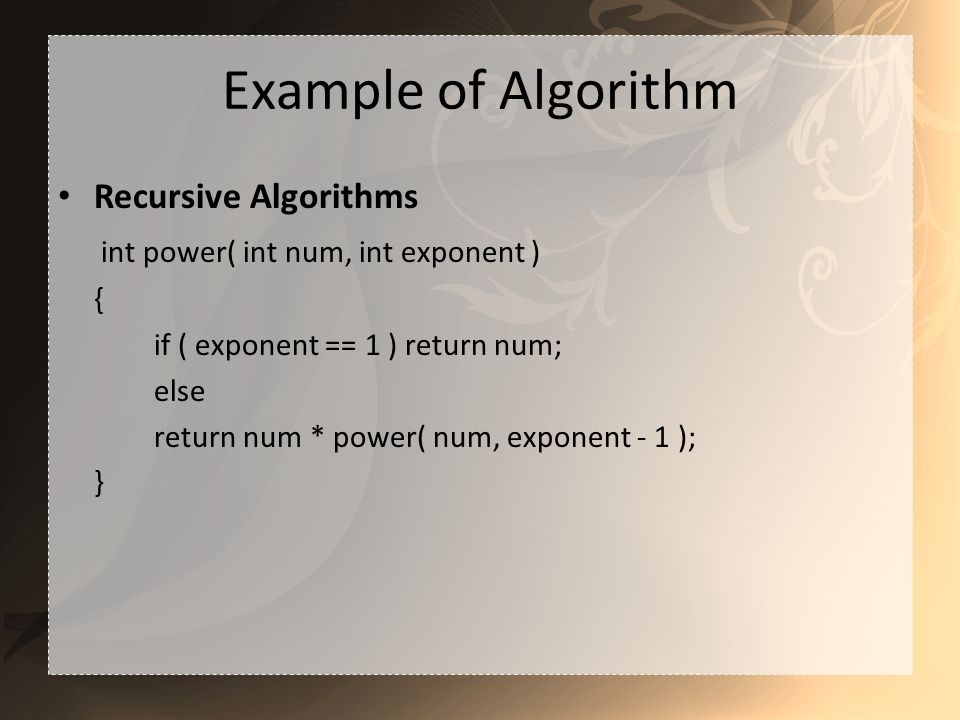 Example of Algorithm

• Recursive Algorithms

int power( int num, int exponent )
{
if ( exponent == 1 ) return num;
else
return num * power( num, exponent - 1 );
}